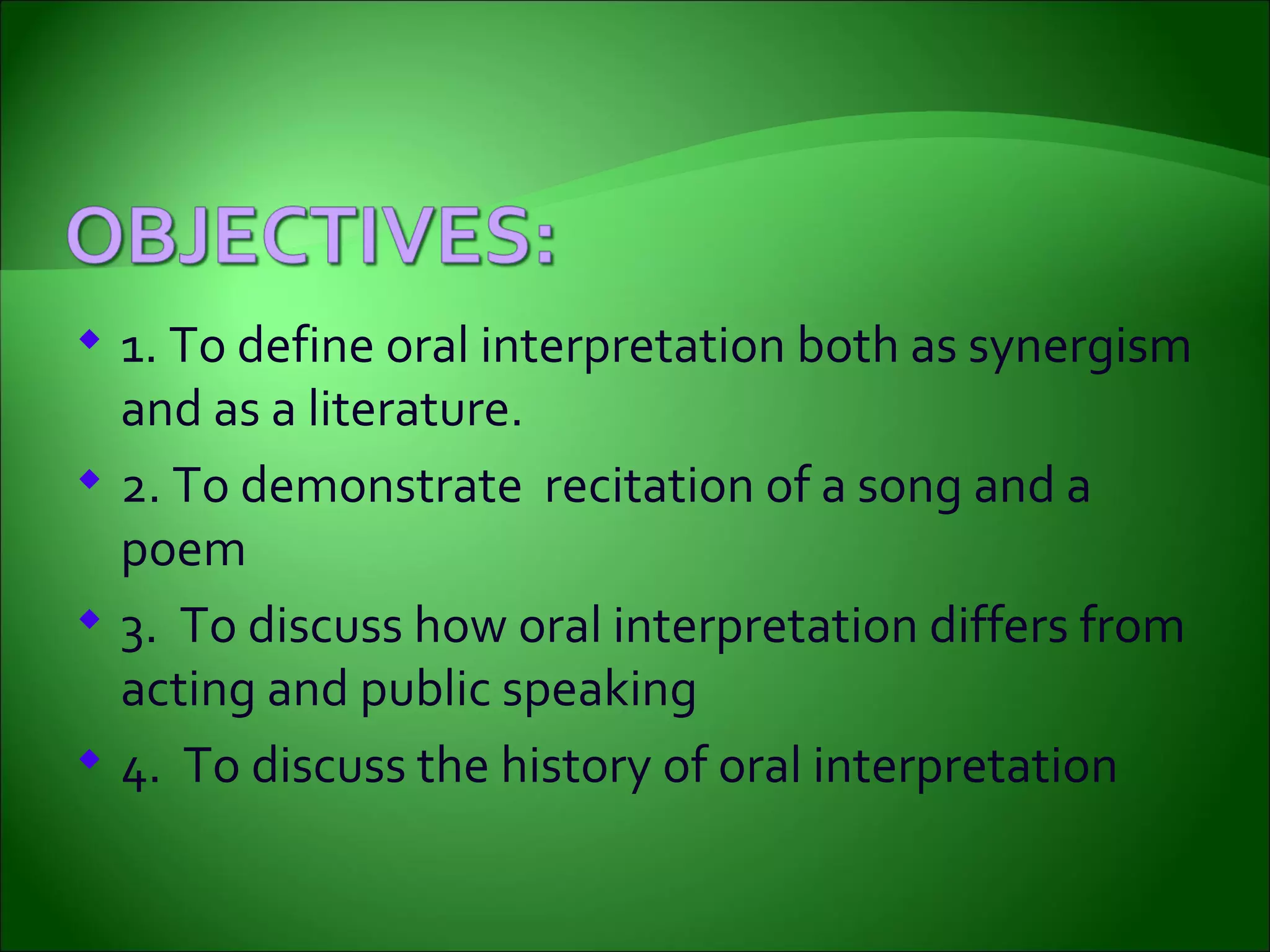 OBJECTIVES:

- 1. To define oral interpretation both as synergism and as a literature.
- 2. To demonstrate recitation of a song and a poem
- 3. To discuss how oral interpretation differs from acting and public speaking
- 4. To discuss the history of oral interpretation